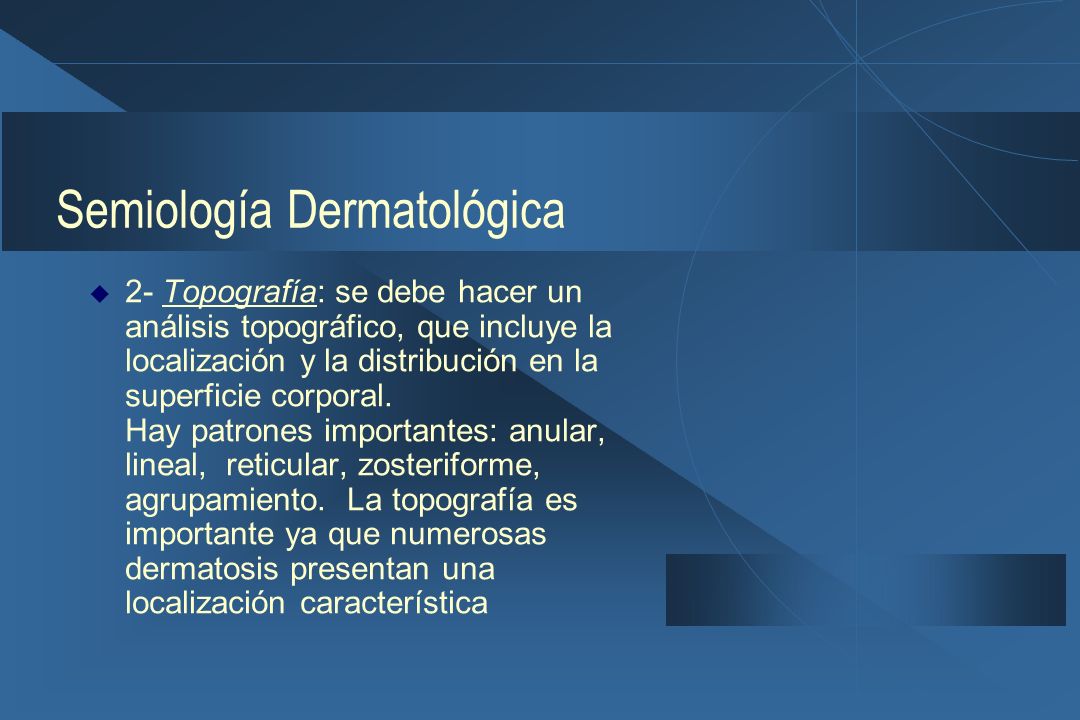 Semiología Dermatológica

2- Topografía: se debe hacer un análisis topográfico, que incluye la localización y la distribución en la superficie corporal.
Hay patrones importantes: anular, lineal, reticular, zosteriforme, agrupamiento. La topografía es importante ya que numerosas dermatosis presentan una localización característica